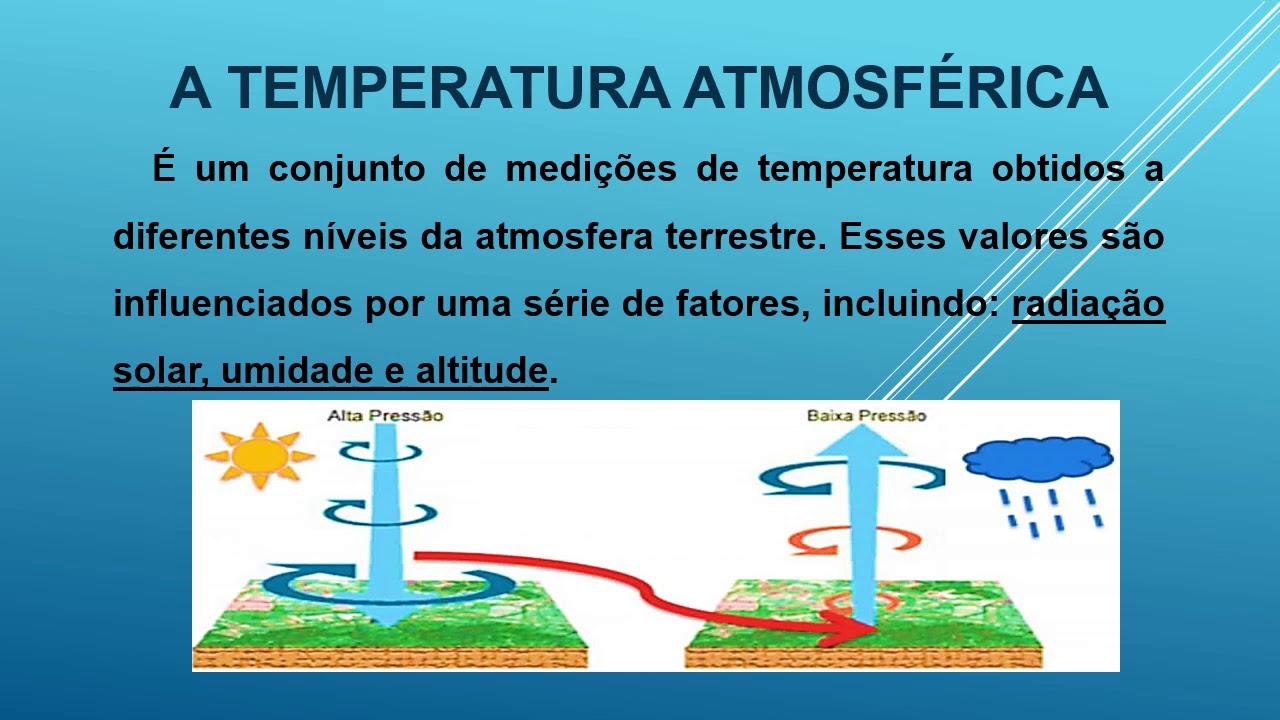 A TEMPERATURA ATMOSFÉRICA

É um conjunto de medições de temperatura obtidos a diferentes níveis da atmosfera terrestre. Esses valores são influenciados por uma série de fatores, incluindo: radiação solar, umidade e altitude.

Alta Pressão

Baixa Pressão